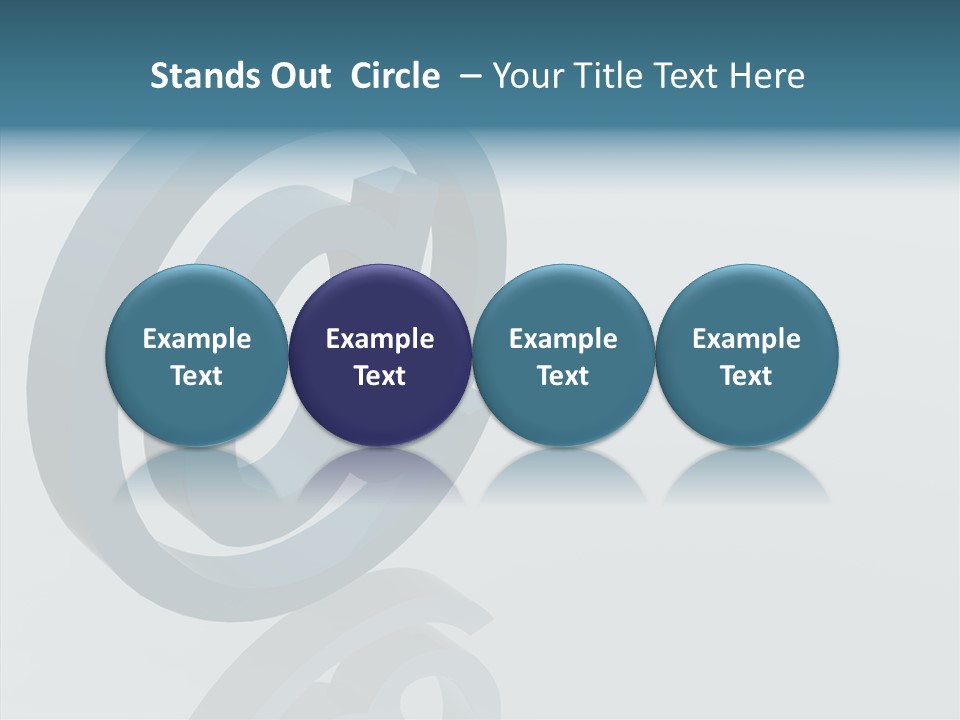 Stands Out Circle – Your Title Text Here

Example Text

Example Text

Example Text

Example Text